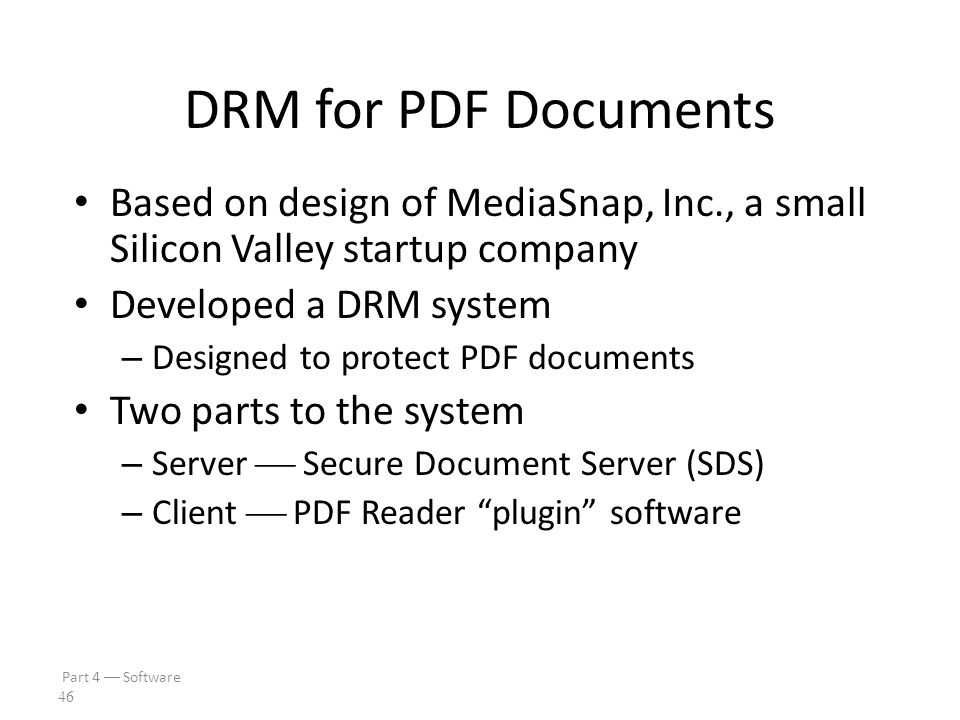 DRM for PDF Documents

• Based on design of MediaSnap, Inc., a small Silicon Valley startup company
• Developed a DRM system
– Designed to protect PDF documents
• Two parts to the system
– Server — Secure Document Server (SDS)
– Client — PDF Reader "plugin" software

Part 4 — Software
46